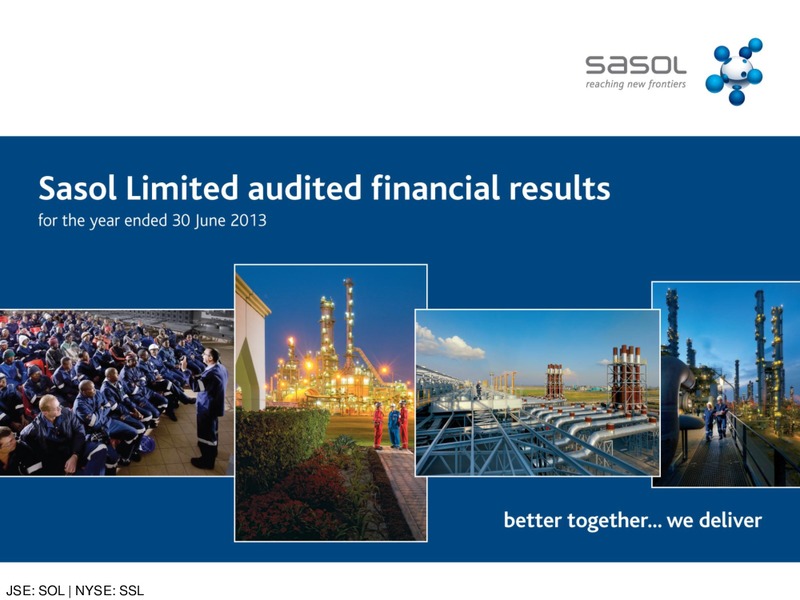 sasol
reaching new frontiers

Sasol Limited audited financial results
for the year ended 30 June 2013

better together... we deliver

JSE: SOL | NYSE: SSL